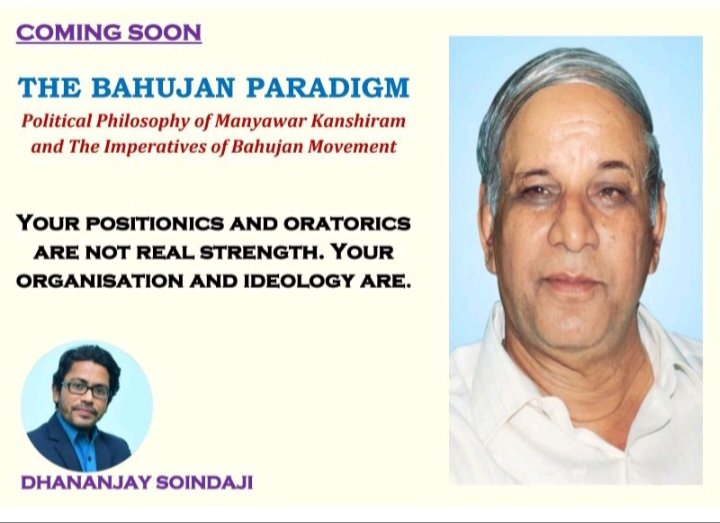 COMING SOON

THE BAHUJAN PARADIGM

Political Philosophy of Manyawar Kanshiram and The Imperatives of Bahujan Movement

YOUR POSITIONICS AND ORATORICS ARE NOT REAL STRENGTH. YOUR ORGANISATION AND IDEOLOGY ARE.

DHANANJAY SOINDAJI